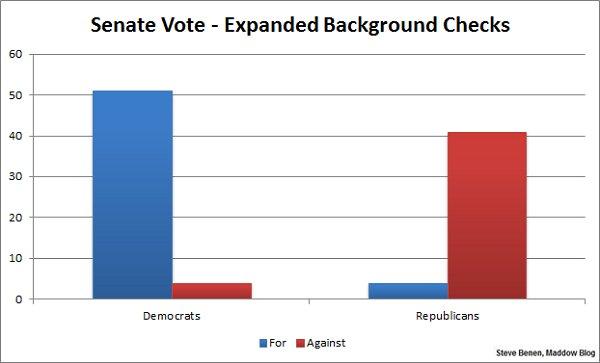 Senate Vote - Expanded Background Checks

60
50
40
30
20
10
0

Democrats
Republicans

For
Against

Steve Benen, Maddow Blog